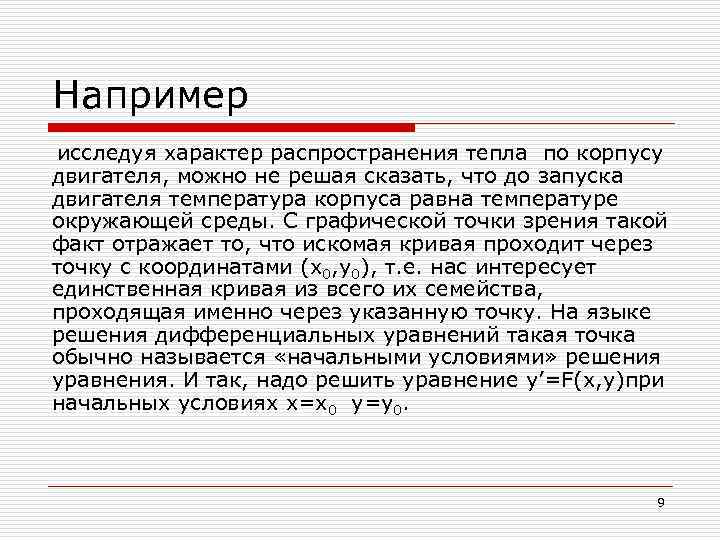 Например

исследуя характер распространения тепла по корпусу двигателя, можно не решая сказать, что до запуска двигателя температура корпуса равна температуре окружающей среды. С графической точки зрения такой факт отражает то, что искомая кривая проходит через точку с координатами $(x_0,y_0)$, т.е. нас интересует единственная кривая из всего их семейства, проходящая именно через указанную точку. На языке решения дифференциальных уравнений такая точка обычно называется «начальными условиями» решения уравнения. И так, надо решить уравнение $y'=F(x,y)$при начальных условиях $x=x_0$ $y=y_0$.

9